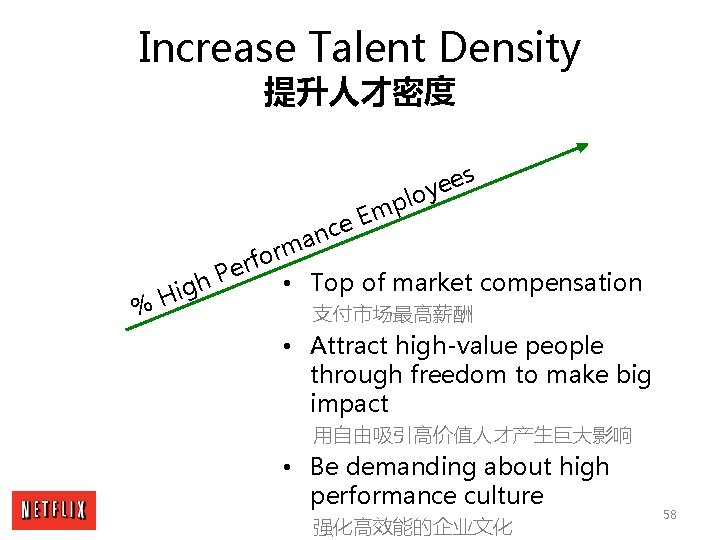 Increase Talent Density
提升人才密度

% High Performance Employees

• Top of market compensation
支付市场最高薪酬

• Attract high-value people through freedom to make big impact
用自由吸引高价值人才产生巨大影响

• Be demanding about high performance culture
强化高效能的企业文化

NETFLIX

58